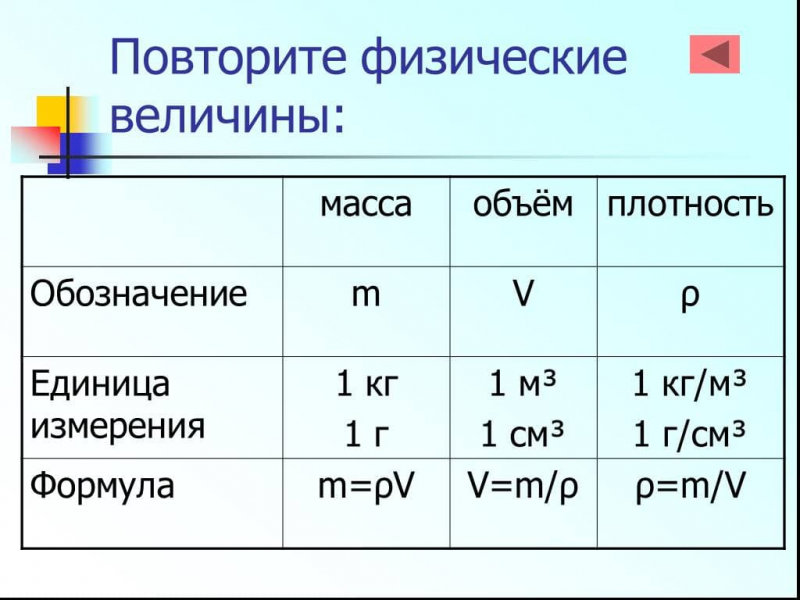 Повторите физические величины:

| | масса | объём | плотность |
|---|---|---|---|
| Обозначение | m | V | ρ |
| Единица измерения | 1 кг 1 г | 1 м³ 1 см³ | 1 кг/м³ 1 г/см³ |
| Формула | m=ρV | V=m/ρ | ρ=m/V |